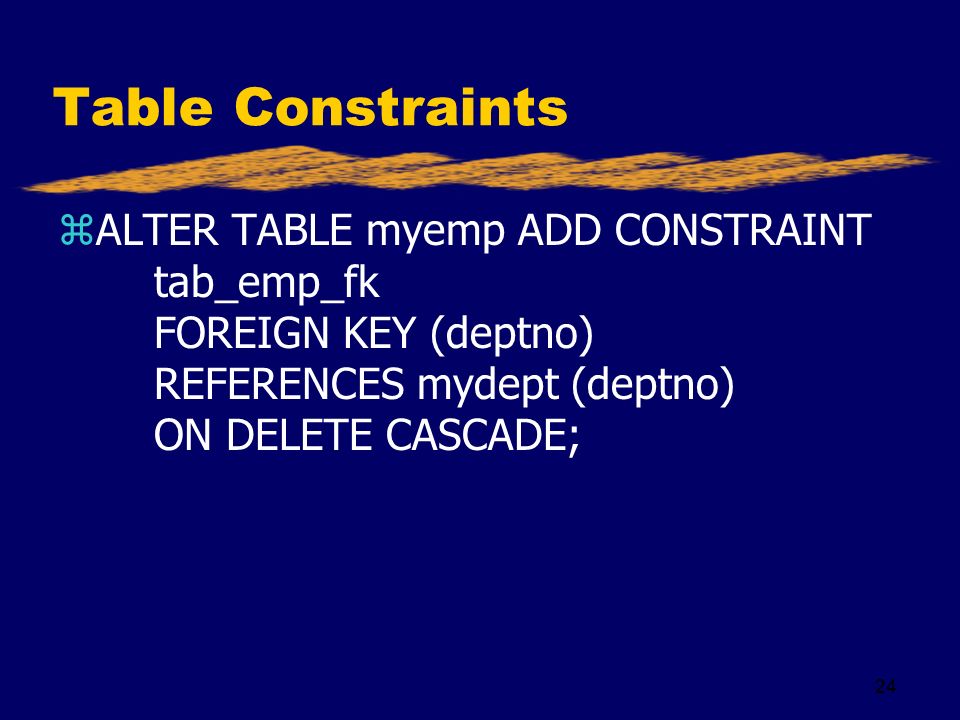 Table Constraints

⌘ALTER TABLE myemp ADD CONSTRAINT
tab_emp_fk
FOREIGN KEY (deptno)
REFERENCES mydept (deptno)
ON DELETE CASCADE;

24